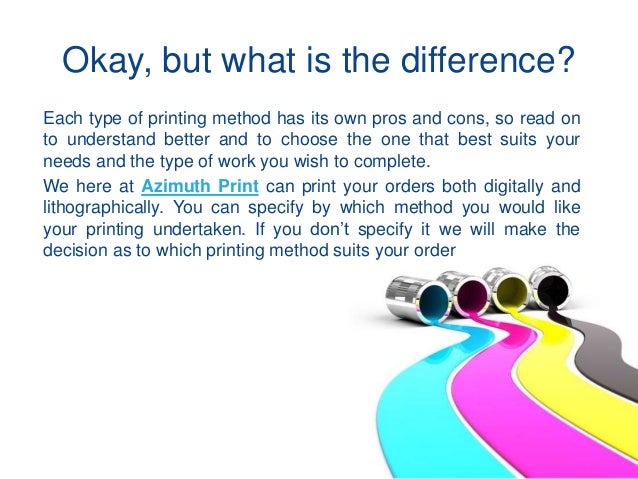 Okay, but what is the difference?

Each type of printing method has its own pros and cons, so read on to understand better and to choose the one that best suits your needs and the type of work you wish to complete.

We here at Azimuth Print can print your orders both digitally and lithographically. You can specify by which method you would like your printing undertaken. If you don't specify it we will make the decision as to which printing method suits your order